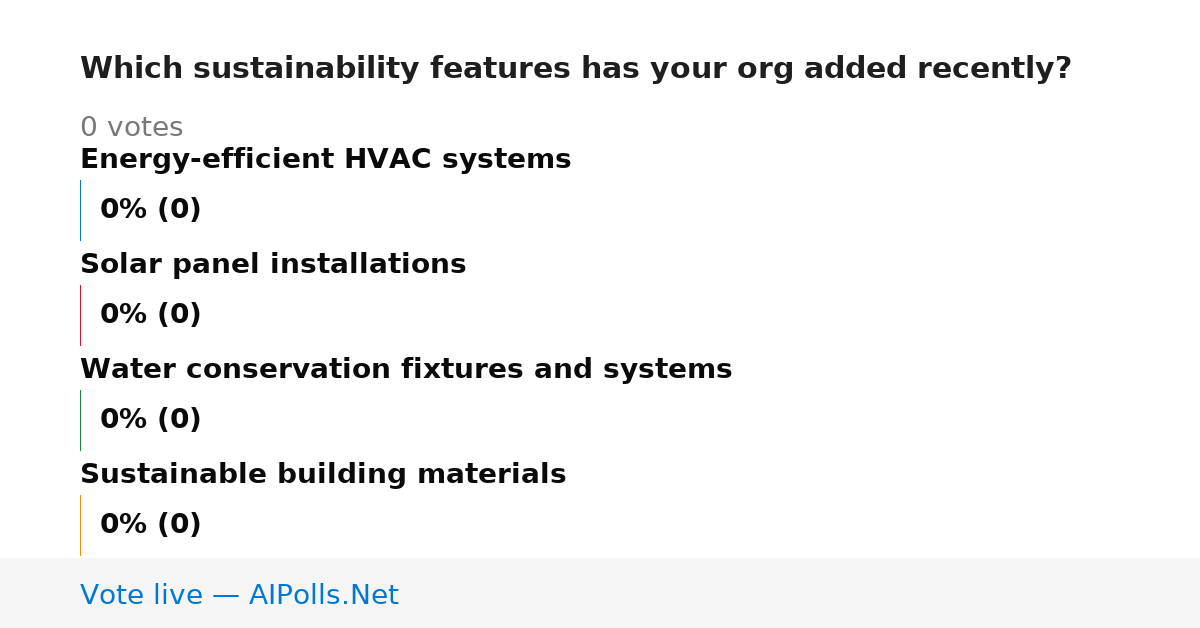 Which sustainability features has your org added recently?

0 votes

Energy-efficient HVAC systems

0% (0)

Solar panel installations

0% (0)

Water conservation fixtures and systems

0% (0)

Sustainable building materials

0% (0)

Vote live — AIPolls.Net